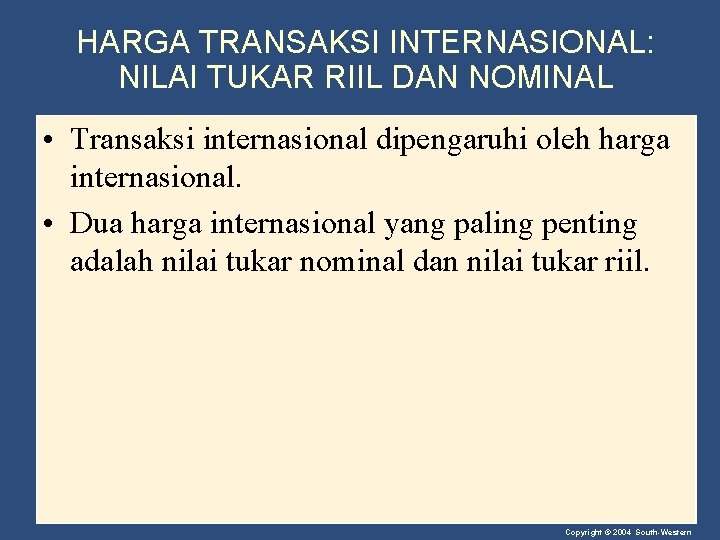 HARGA TRANSAKSI INTERNASIONAL: NILAI TUKAR RIIL DAN NOMINAL

• Transaksi internasional dipengaruhi oleh harga internasional.

• Dua harga internasional yang paling penting adalah nilai tukar nominal dan nilai tukar riil.

Copyright © 2004 South-Western